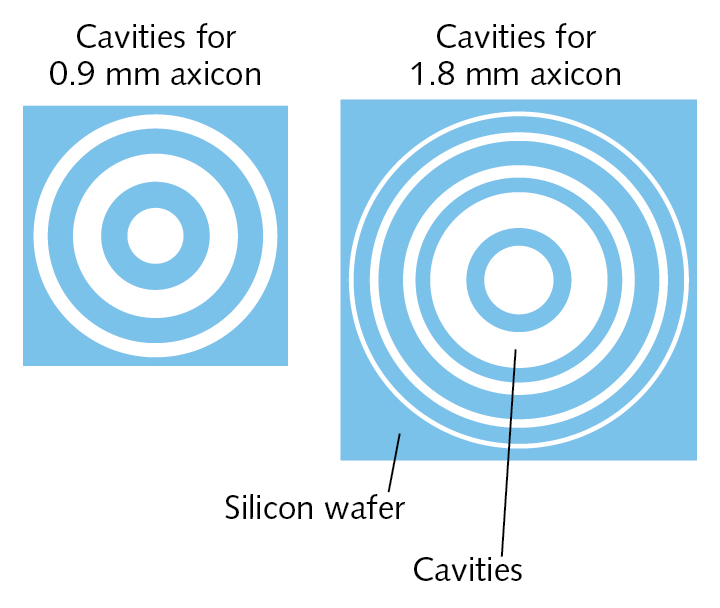 Cavities for
0.9 mm axicon

Cavities for
1.8 mm axicon

Silicon wafer

Cavities